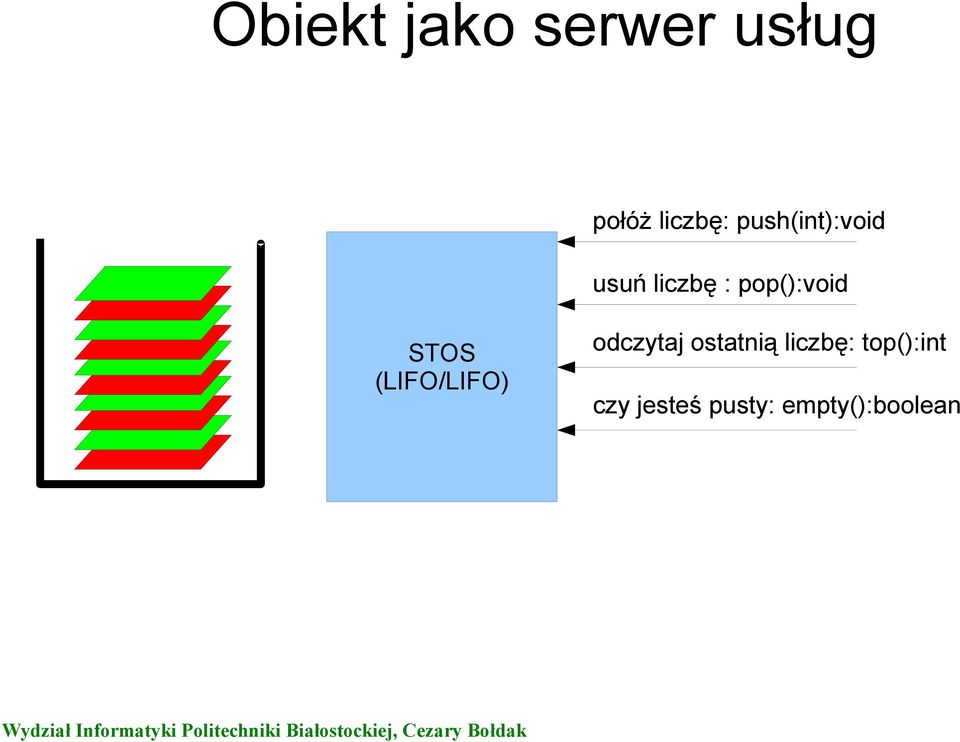 Obiekt jako serwer usług

STOS
(LIFO/LIFO)

połóż liczbę: push(int):void

usuń liczbę : pop():void

odczytaj ostatnią liczbę: top():int

czy jesteś pusty: empty():boolean

Wydział Informatyki Politechniki Białostockiej, Cezary Bołdak